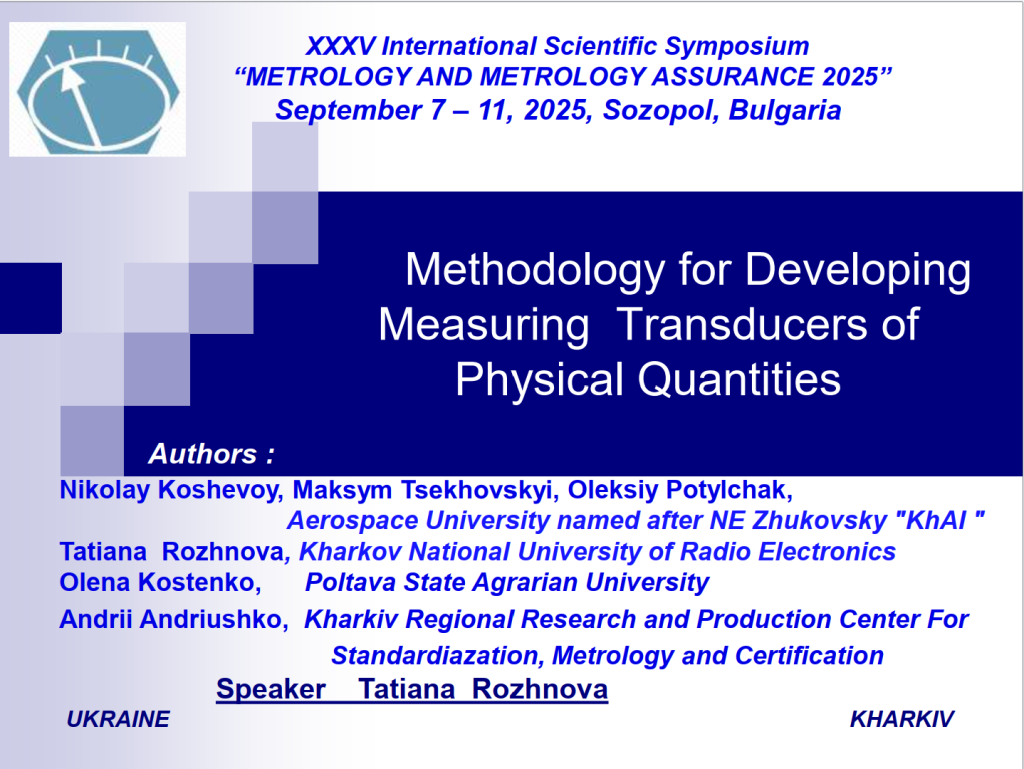 XXXV International Scientific Symposium
“METROLOGY AND METROLOGY ASSURANCE 2025”
September 7 – 11, 2025, Sozopol, Bulgaria

Methodology for Developing Measuring Transducers of Physical Quantities

Authors :
Nikolay Koshevoy, Maksym Tsekhovskyi, Oleksiy Potylchak,
Aerospace University named after NE Zhukovsky "KhAI "
Tatiana Rozhnova, Kharkov National University of Radio Electronics
Olena Kostenko, Poltava State Agrarian University
Andrii Andriushko, Kharkiv Regional Research and Production Center For Standardiazation, Metrology and Certification
Speaker Tatiana Rozhnova
UKRAINE
KHARKIV